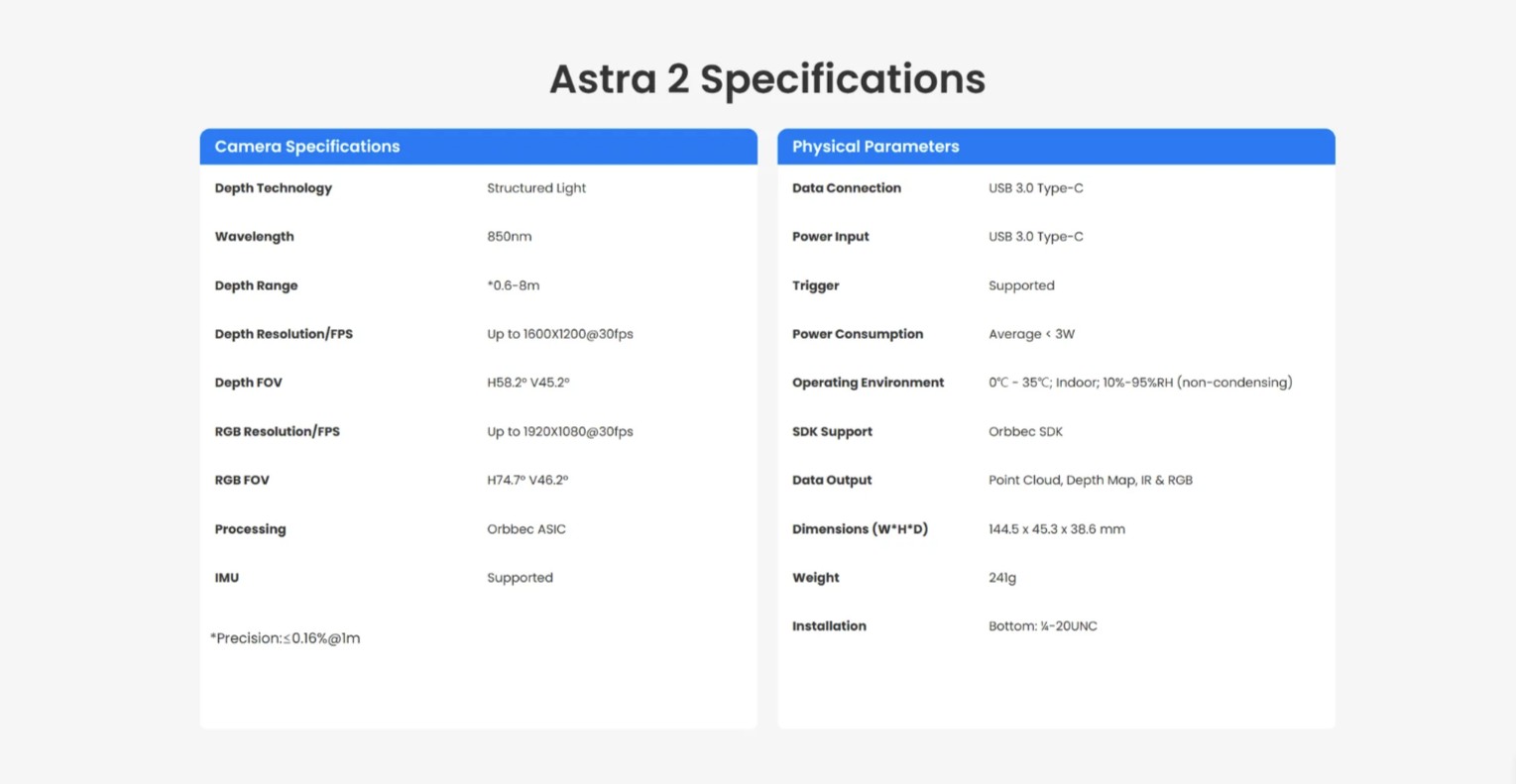 Astra 2 Specifications

| Camera Specifications | |
|---|---|
| Depth Technology | Structured Light |
| Wavelength | 850nm |
| Depth Range | *0.6-8m |
| Depth Resolution/FPS | Up to 1600X1200@30fps |
| Depth FOV | H58.2° V45.2° |
| RGB Resolution/FPS | Up to 1920X1080@30fps |
| RGB FOV | H74.7° V46.2° |
| Processing | Orbbec ASIC |
| IMU | Supported |

*Precision:≤0.16%@1m

| Physical Parameters | |
|---|---|
| Data Connection | USB 3.0 Type-C |
| Power Input | USB 3.0 Type-C |
| Trigger | Supported |
| Power Consumption | Average < 3W |
| Operating Environment | 0℃ - 35℃; Indoor; 10%-95%RH (non-condensing) |
| SDK Support | Orbbec SDK |
| Data Output | Point Cloud, Depth Map, IR & RGB |
| Dimensions (W*H*D) | 144.5 x 45.3 x 38.6 mm |
| Weight | 241g |
| Installation | Bottom: ¼-20UNC |